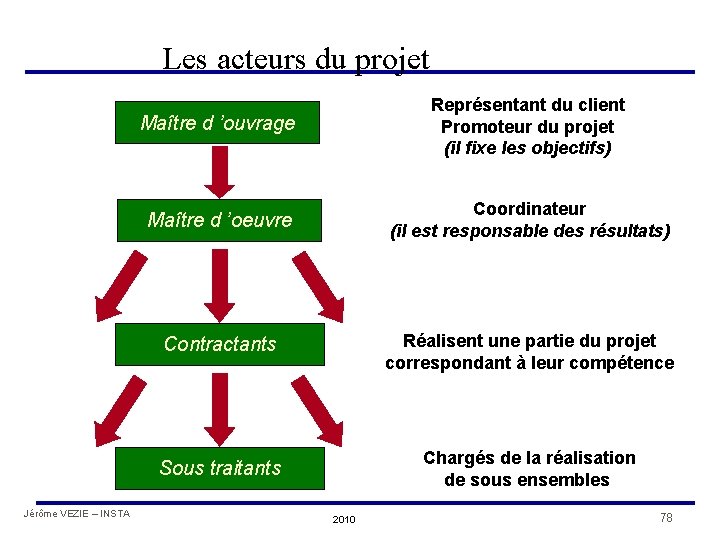 Les acteurs du projet

Maître d 'ouvrage

Représentant du client
Promoteur du projet
(il fixe les objectifs)

Maître d 'oeuvre

Coordinateur
(il est responsable des résultats)

Contractants

Réalisent une partie du projet correspondant à leur compétence

Sous traitants

Chargés de la réalisation de sous ensembles

Jérôme VEZIE – INSTA

2010

78